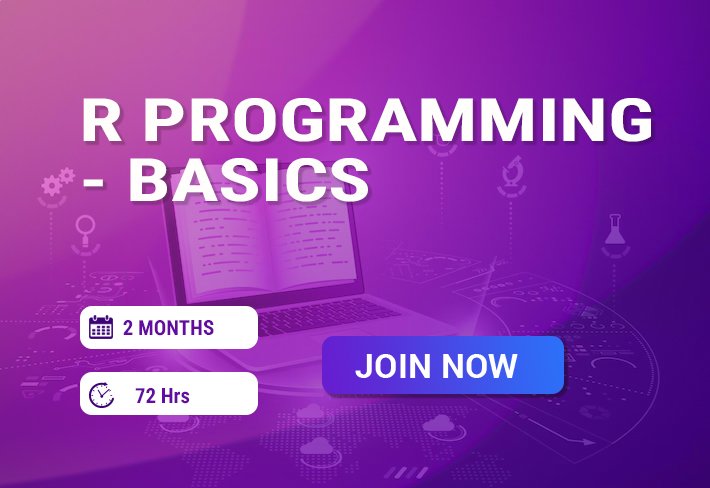 R PROGRAMMING - BASICS

2 MONTHS

72 Hrs

JOIN NOW